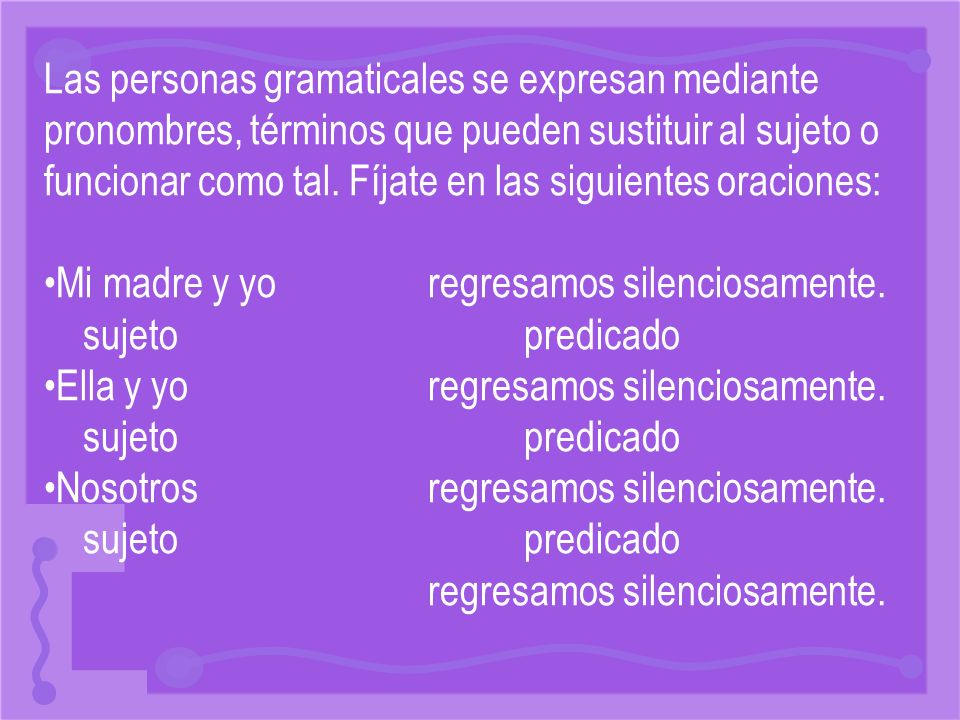 Las personas gramaticales se expresan mediante pronombres, términos que pueden sustituir al sujeto o funcionar como tal. Fíjate en las siguientes oraciones:

•Mi madre y yo regresamos silenciosamente.
sujeto predicado
•Ella y yo regresamos silenciosamente.
sujeto predicado
•Nosotros regresamos silenciosamente.
sujeto predicado
regresamos silenciosamente.